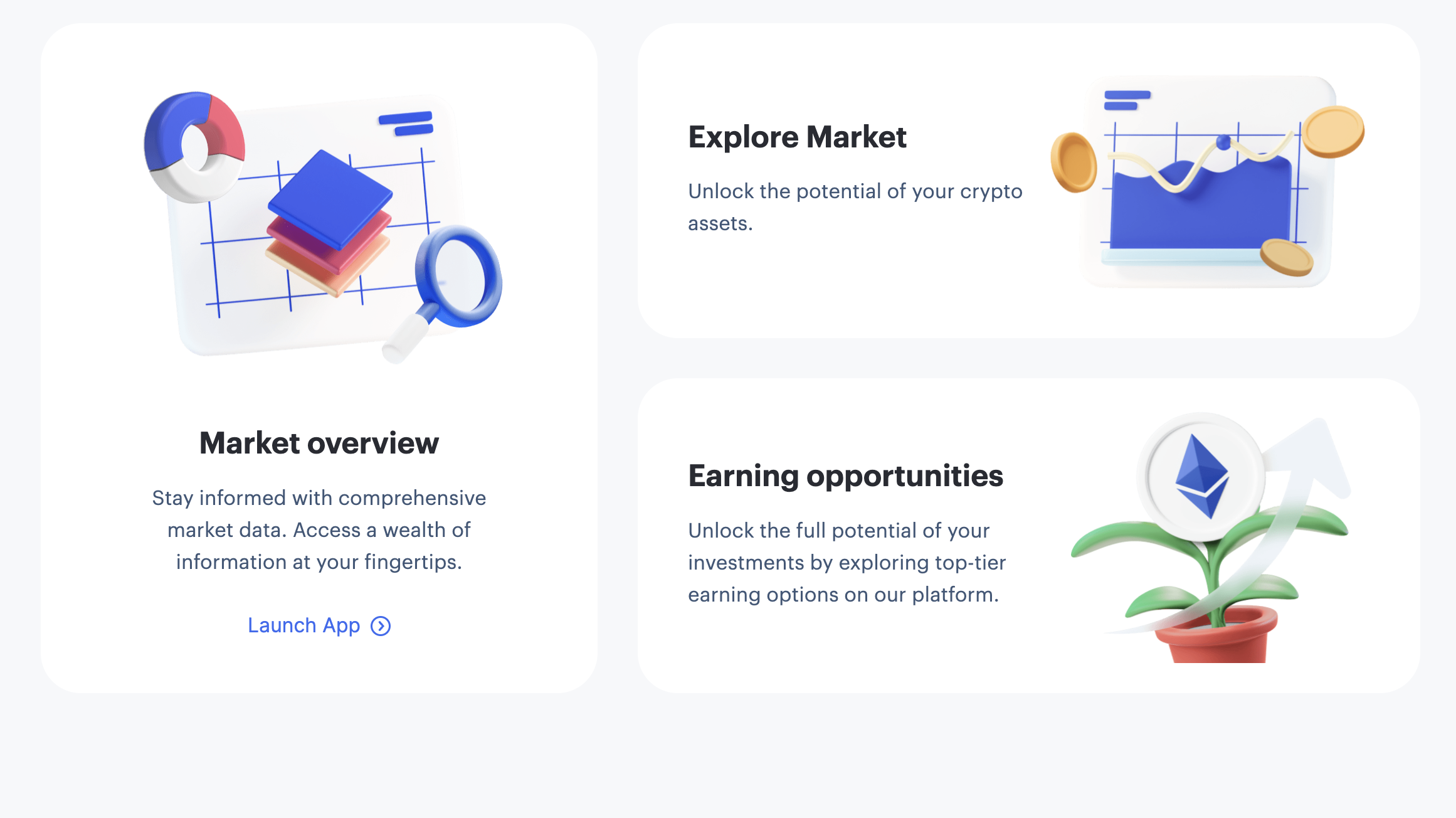 Market overview

Stay informed with comprehensive market data. Access a wealth of information at your fingertips.

Launch App

Explore Market

Unlock the potential of your crypto assets.

Earning opportunities

Unlock the full potential of your investments by exploring top-tier earning options on our platform.